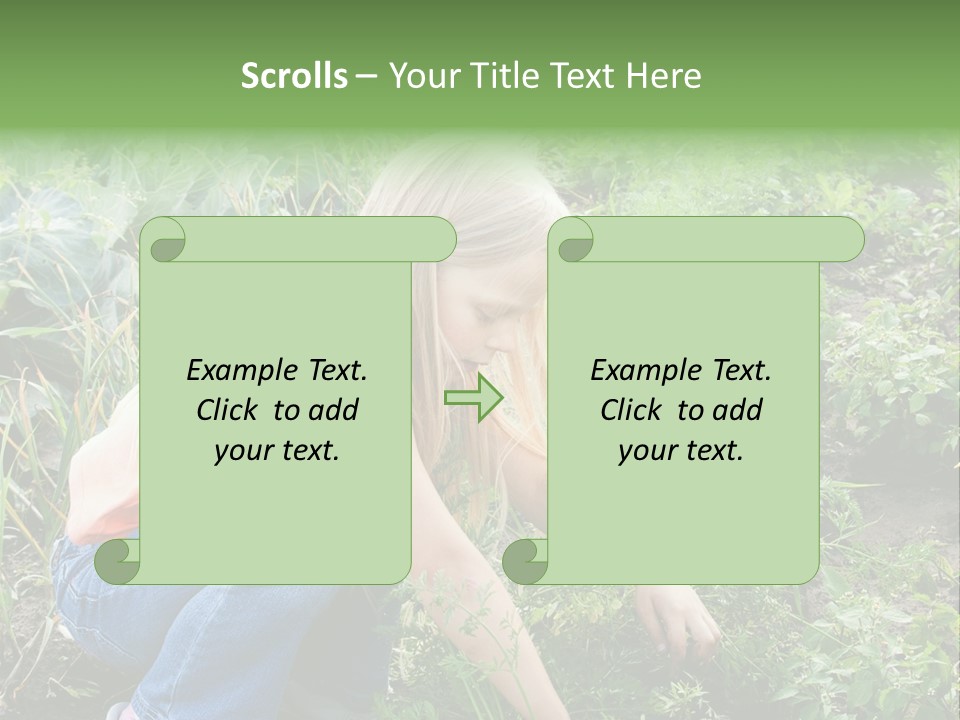 Scrolls – Your Title Text Here

Example Text. Click to add your text.

Example Text. Click to add your text.